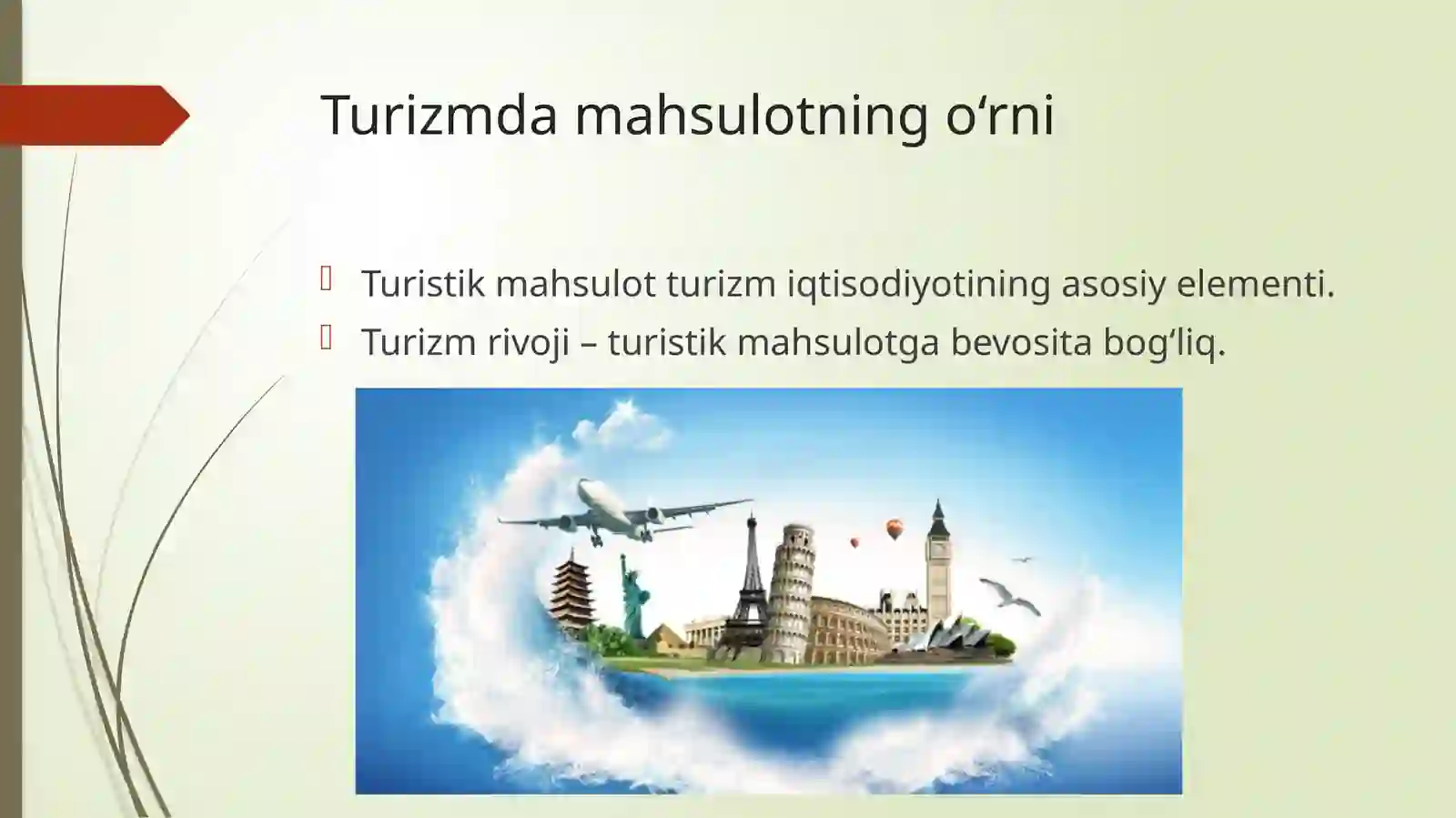 Turizmda mahsulotning o‘rni

Turistik mahsulot turizm iqtisodiyotining asosiy elementi.
Turizm rivoji – turistik mahsulotga bevosita bog‘liq.